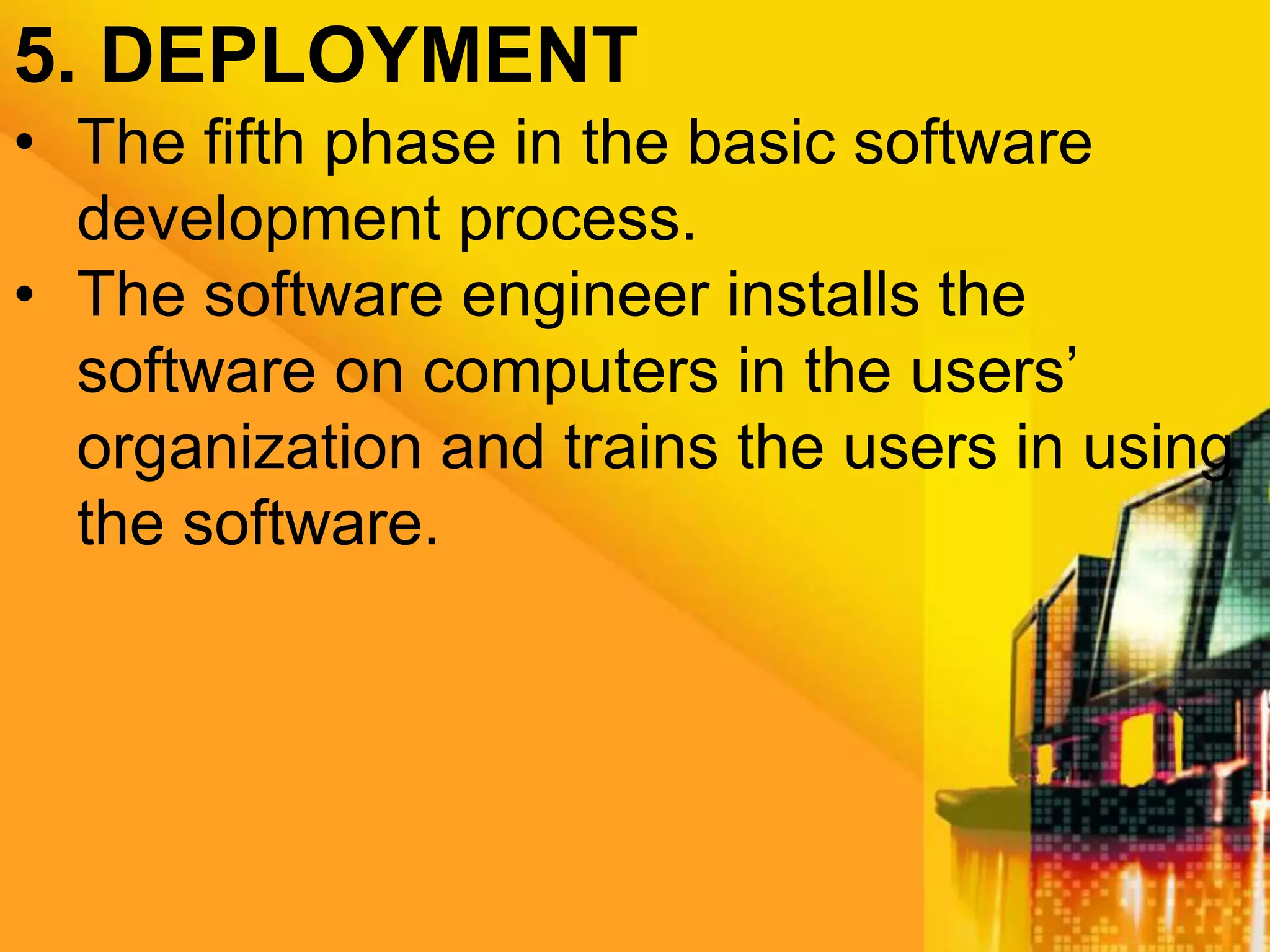 5. DEPLOYMENT

• The fifth phase in the basic software development process.

• The software engineer installs the software on computers in the users’ organization and trains the users in using the software.